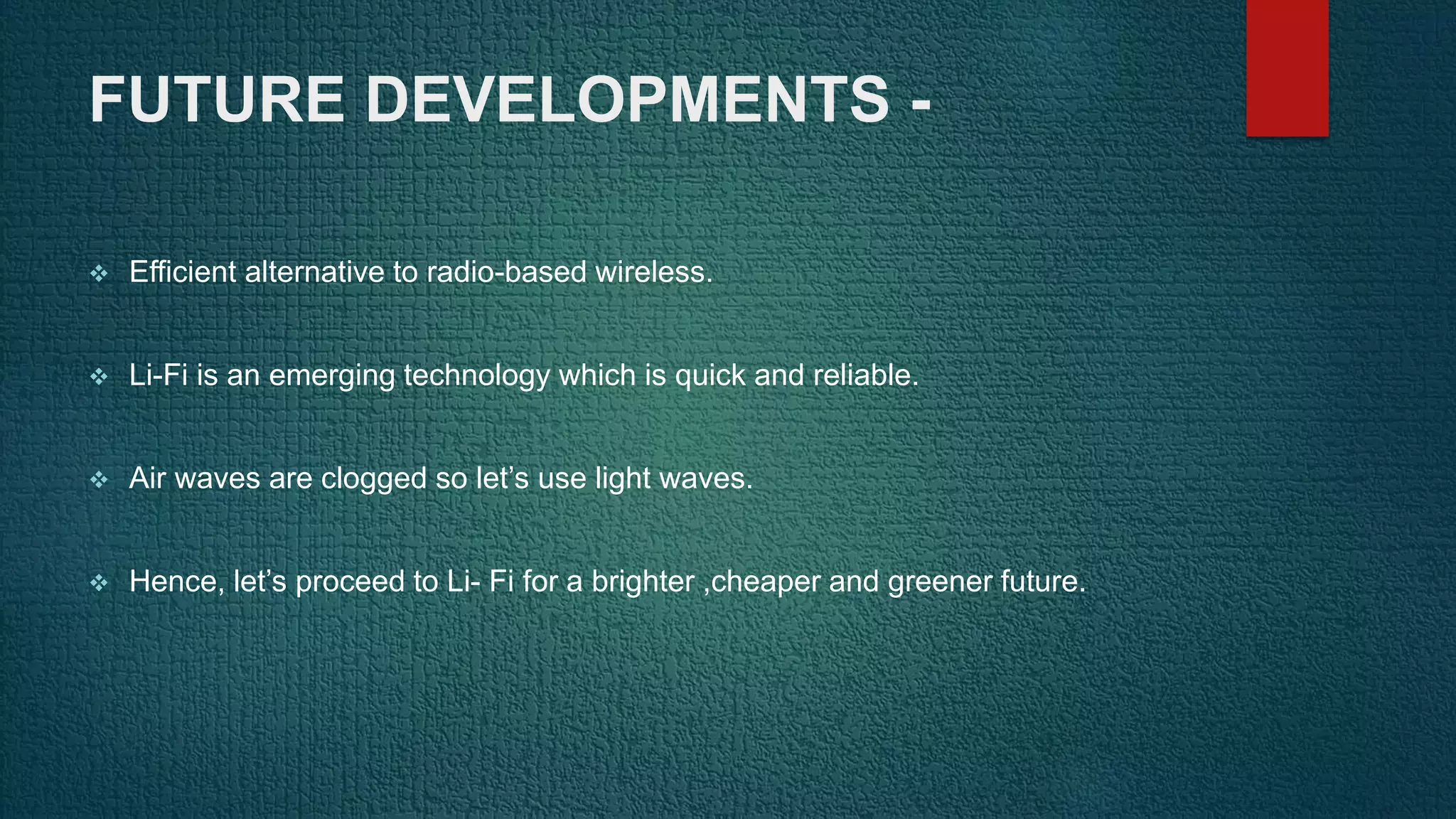 FUTURE DEVELOPMENTS -

❖ Efficient alternative to radio-based wireless.

❖ Li-Fi is an emerging technology which is quick and reliable.

❖ Air waves are clogged so let’s use light waves.

❖ Hence, let’s proceed to Li- Fi for a brighter ,cheaper and greener future.